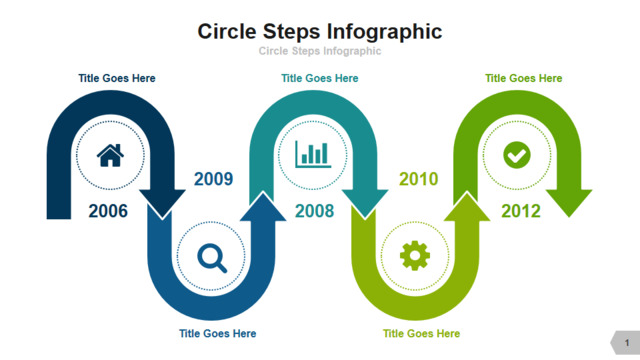 Circle Steps Infographic
Circle Steps Infographic

Title Goes Here
Title Goes Here
Title Goes Here

2009
2010

2006
2008
2012

Title Goes Here
Title Goes Here

1